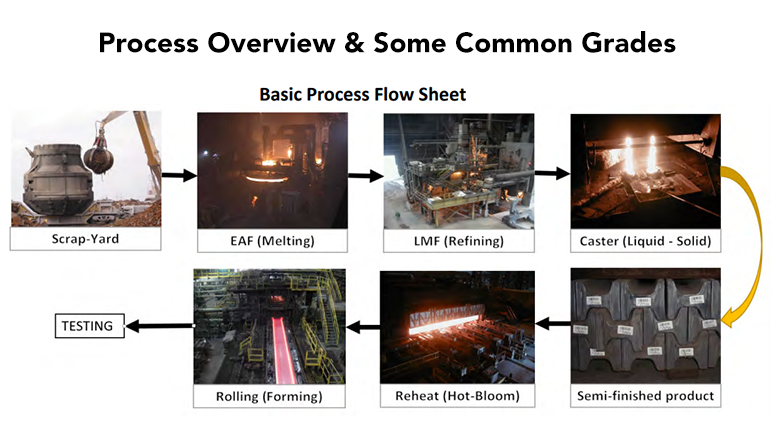 Process Overview & Some Common Grades

Basic Process Flow Sheet

Scrap-Yard

EAF (Melting)

LMF (Refining)

Caster (Liquid - Solid)

Semi-finished product

Reheat (Hot-Bloom)

Rolling (Forming)

TESTING